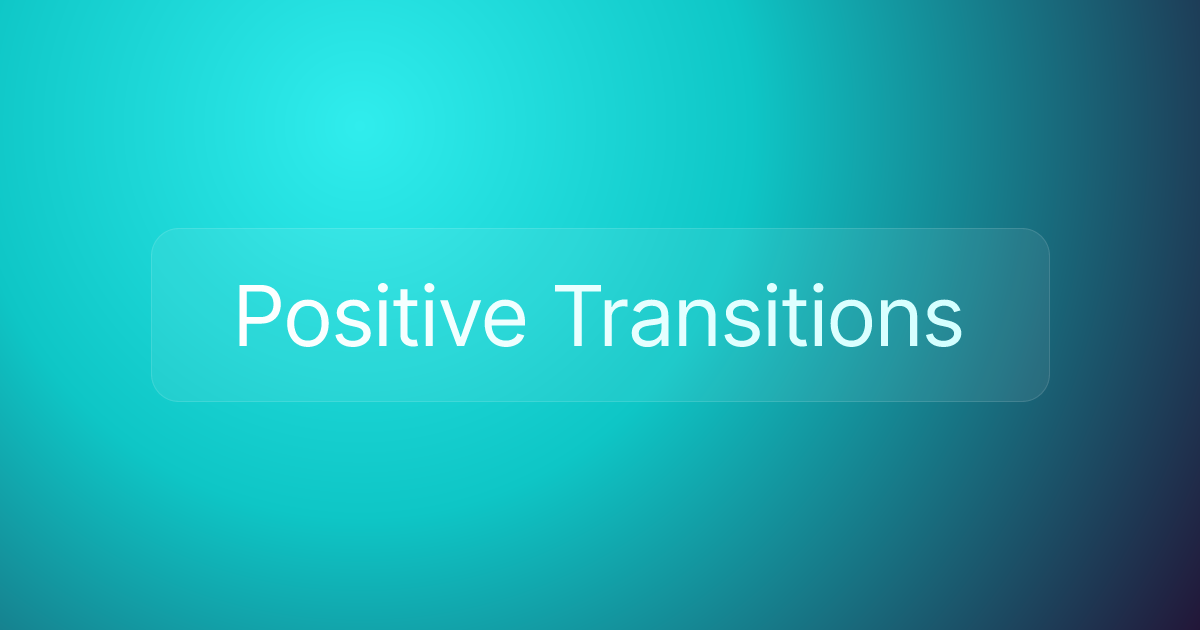 Positive Transitions